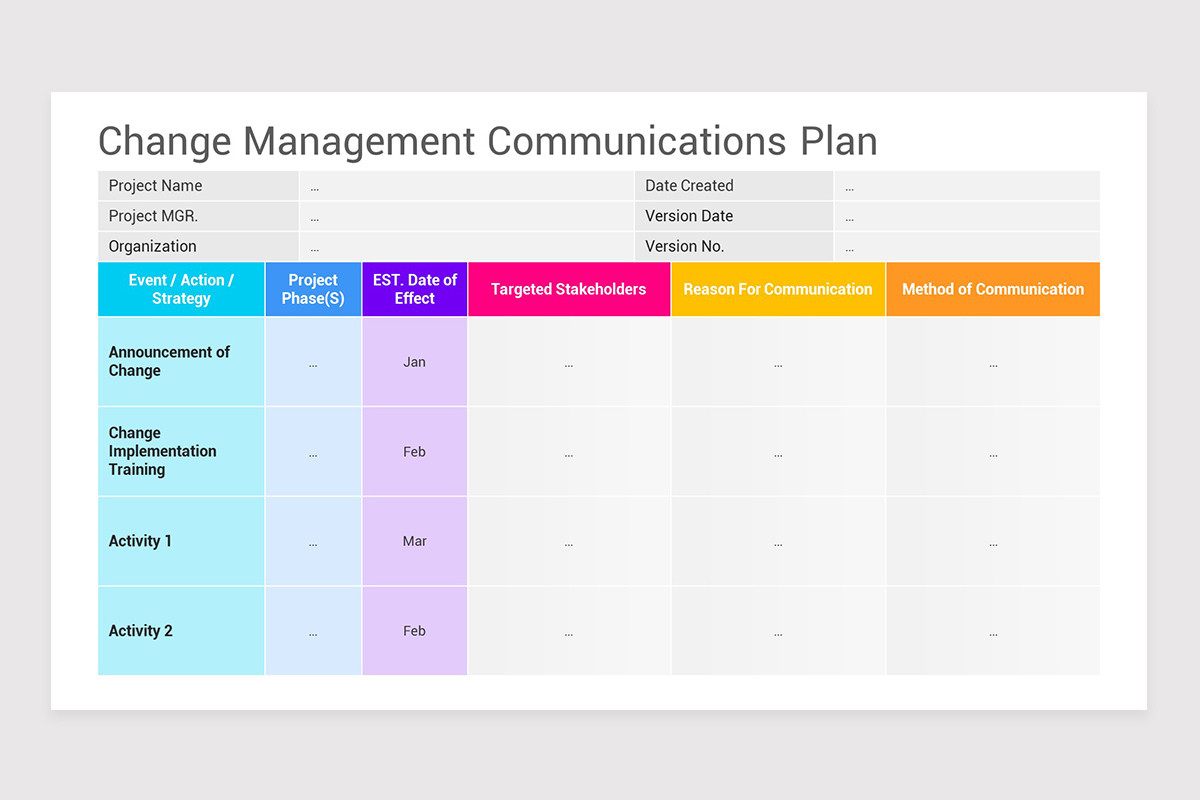 Change Management Communications Plan

| Project Name | ... | Date Created | ... |
|---|---|---|---|
| Project MGR. | ... | Version Date | ... |
| Organization | ... | Version No. | ... |

| Event / Action / Strategy | Project Phase(S) | EST. Date of Effect | Targeted Stakeholders | Reason For Communication | Method of Communication |
|---|---|---|---|---|---|
| Announcement of Change | ... | Jan | ... | ... | ... |
| Change Implementation Training | ... | Feb | ... | ... | ... |
| Activity 1 | ... | Mar | ... | ... | ... |
| Activity 2 | ... | Feb | ... | ... | ... |